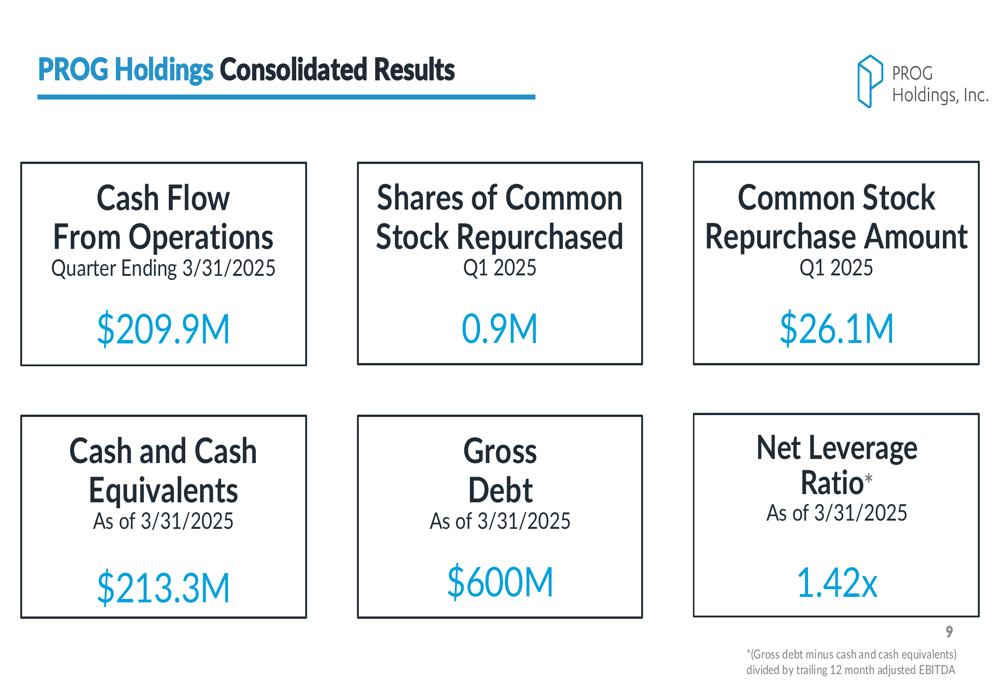 PROG Holdings Consolidated Results

PROG Holdings, Inc.

Cash Flow From Operations
Quarter Ending 3/31/2025

$209.9M

Shares of Common Stock Repurchased
Q1 2025

0.9M

Common Stock Repurchase Amount
Q1 2025

$26.1M

Cash and Cash Equivalents
As of 3/31/2025

$213.3M

Gross Debt
As of 3/31/2025

$600M

Net Leverage Ratio*
As of 3/31/2025

1.42x

9

*(Gross debt minus cash and cash equivalents) divided by trailing 12 month adjusted EBITDA